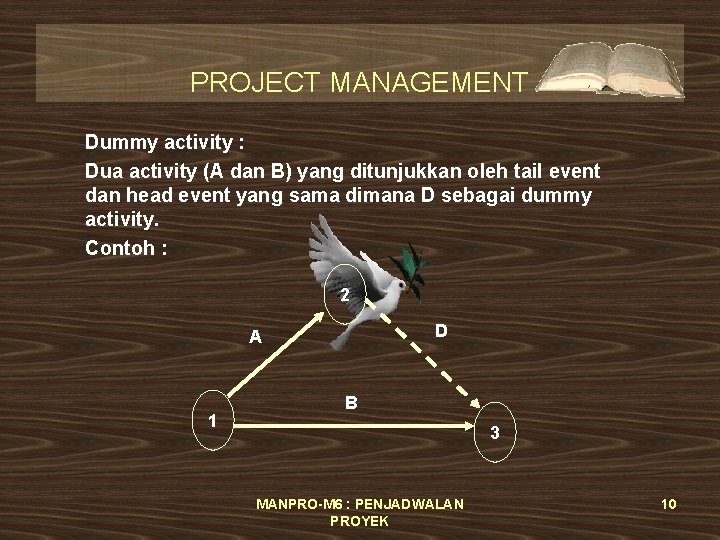 PROJECT MANAGEMENT

Dummy activity :

Dua activity (A dan B) yang ditunjukkan oleh tail event dan head event yang sama dimana D sebagai dummy activity.

Contoh :

2

A

D

B

1

3

MANPRO-M6 : PENJADWALAN PROYEK

10